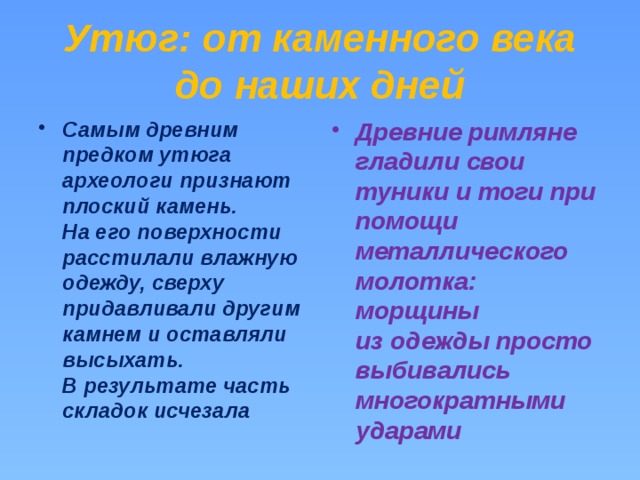 Утюг: от каменного века до наших дней

• Самым древним предком утюга археологи признают плоский камень.
На его поверхности расстилали влажную одежду, сверху придавливали другим камнем и оставляли высыхать.
В результате часть складок исчезала

• Древние римляне гладили свои туники и тоги при помощи металлического молотка: морщины из одежды просто выбивались многократными ударами